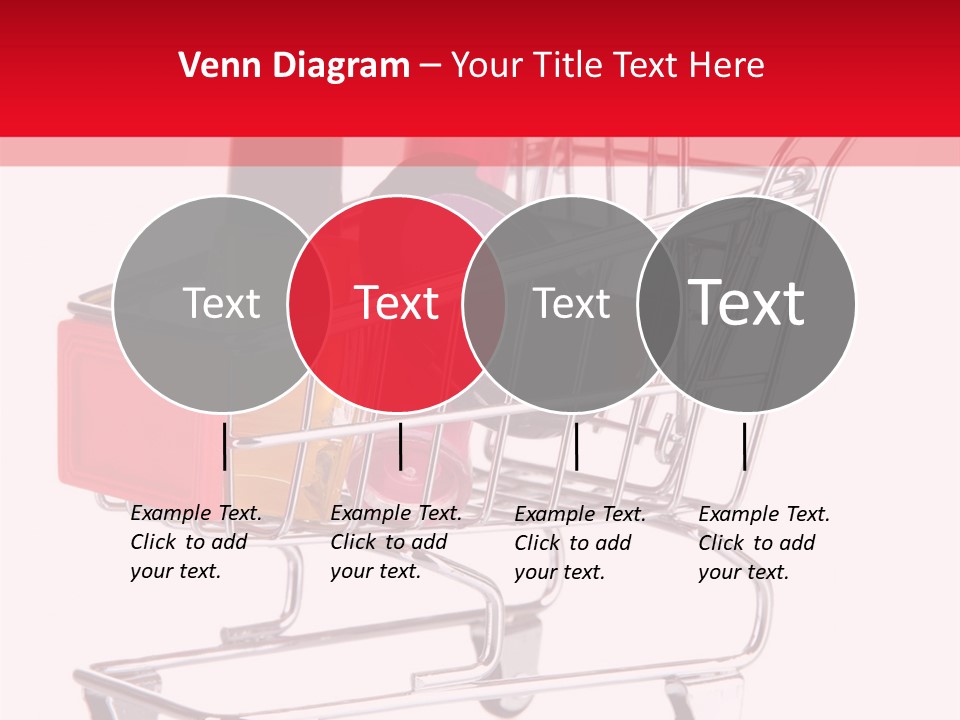 Venn Diagram – Your Title Text Here

Text

Text

Text

Text

Example Text. Click to add your text.

Example Text. Click to add your text.

Example Text. Click to add your text.

Example Text. Click to add your text.